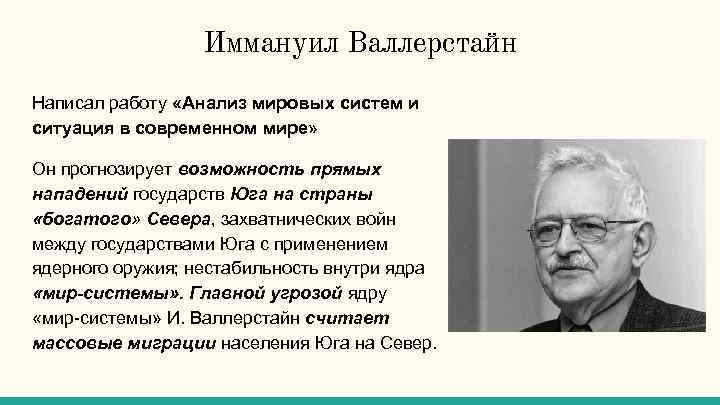 Иммануил Валлерстайн

Написал работу «Анализ мировых систем и ситуация в современном мире»

Он прогнозирует возможность прямых нападений государств Юга на страны «богатого» Севера, захватнических войн между государствами Юга с применением ядерного оружия; нестабильность внутри ядра «мир-системы». Главной угрозой ядру «мир-системы» И. Валлерстайн считает массовые миграции населения Юга на Север.